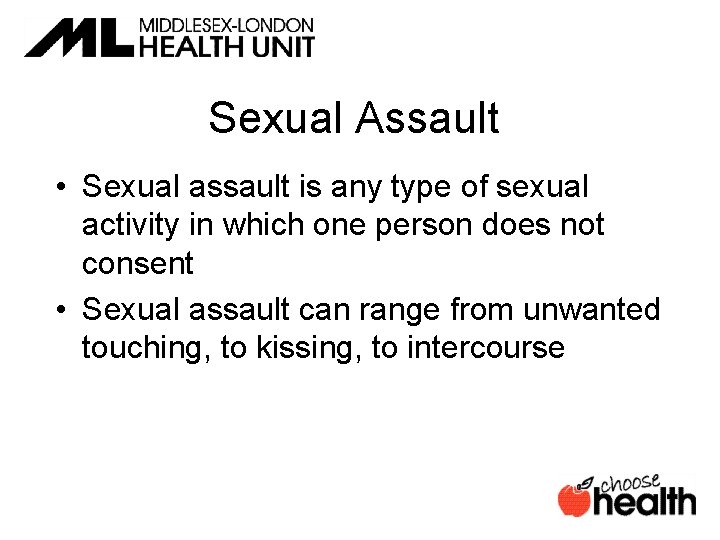 ML MIDDLESEX-LONDON HEALTH UNIT

Sexual Assault

• Sexual assault is any type of sexual activity in which one person does not consent

• Sexual assault can range from unwanted touching, to kissing, to intercourse

choose health